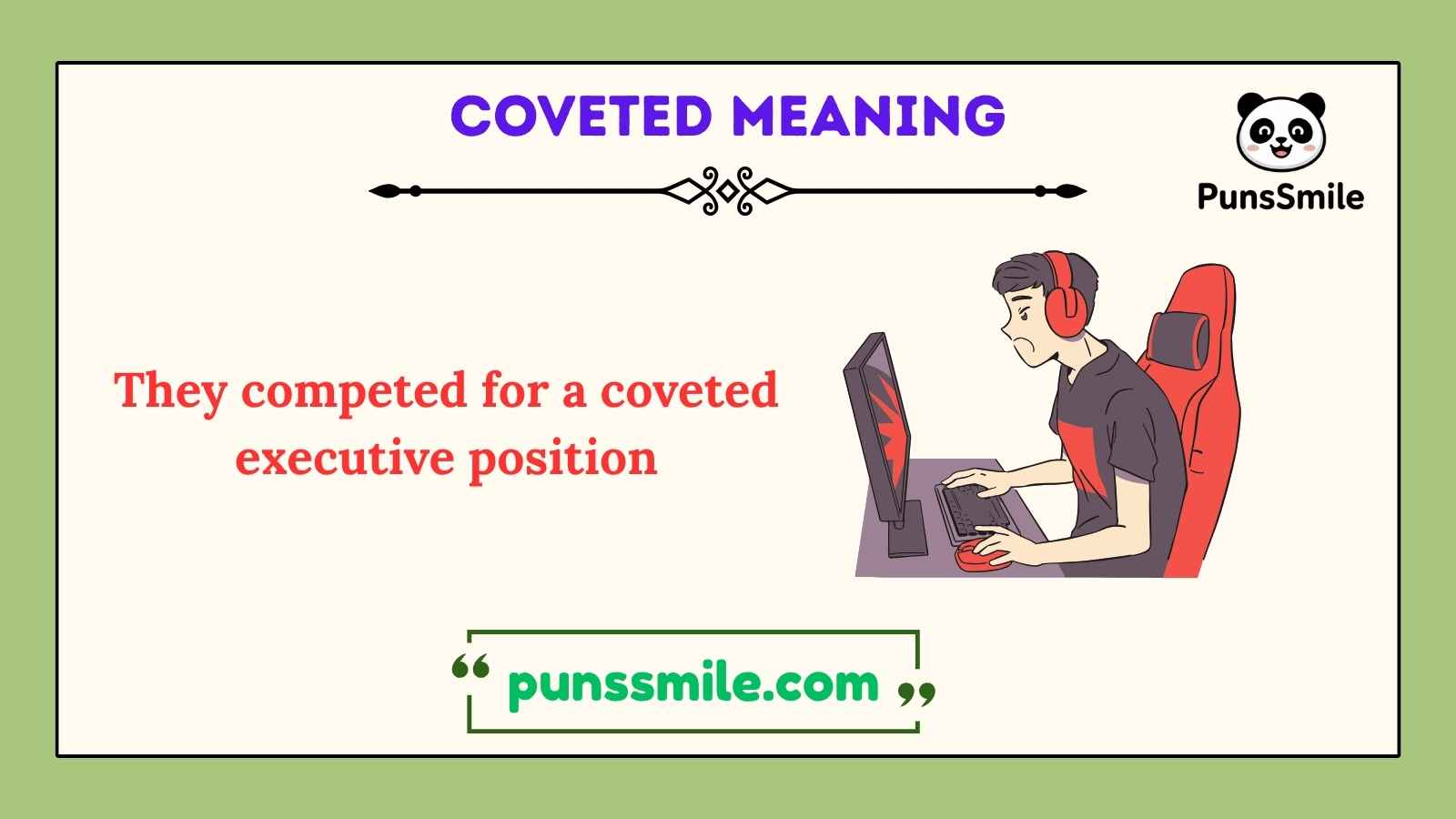 COVETED MEANING

PunsSmile

They competed for a coveted executive position

“ punssmile.com ”